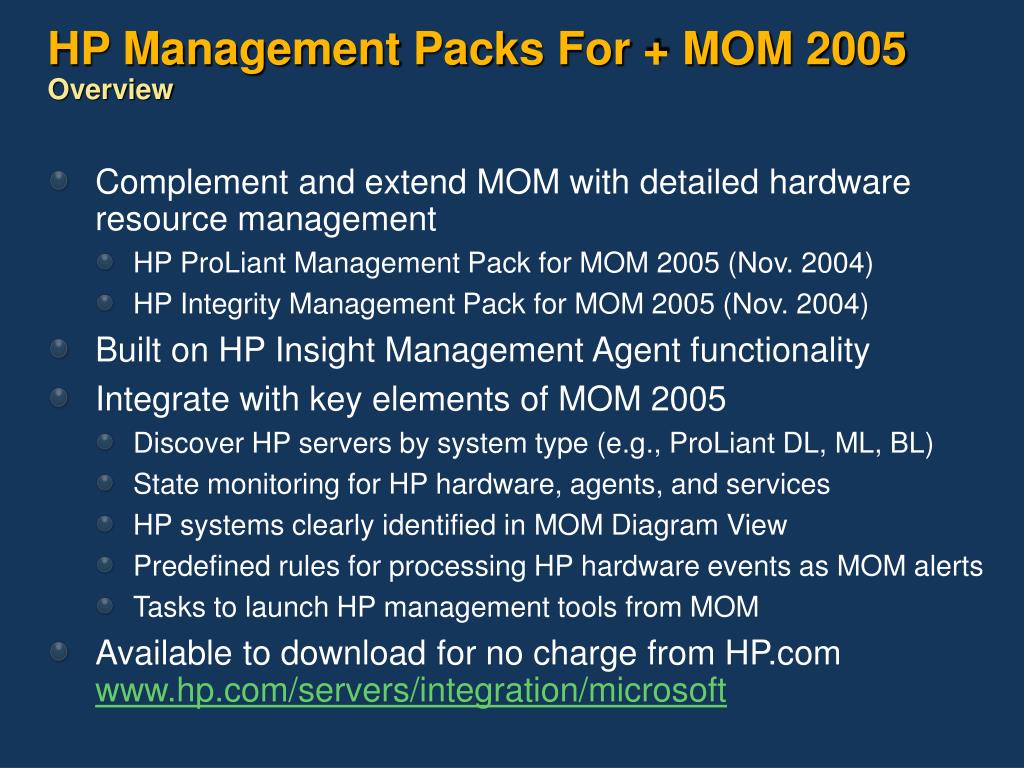 HP Management Packs For + MOM 2005
Overview

Complement and extend MOM with detailed hardware resource management

HP ProLiant Management Pack for MOM 2005 (Nov. 2004)

HP Integrity Management Pack for MOM 2005 (Nov. 2004)

Built on HP Insight Management Agent functionality

Integrate with key elements of MOM 2005

Discover HP servers by system type (e.g., ProLiant DL, ML, BL)

State monitoring for HP hardware, agents, and services

HP systems clearly identified in MOM Diagram View

Predefined rules for processing HP hardware events as MOM alerts

Tasks to launch HP management tools from MOM

Available to download for no charge from HP.com
www.hp.com/servers/integration/microsoft